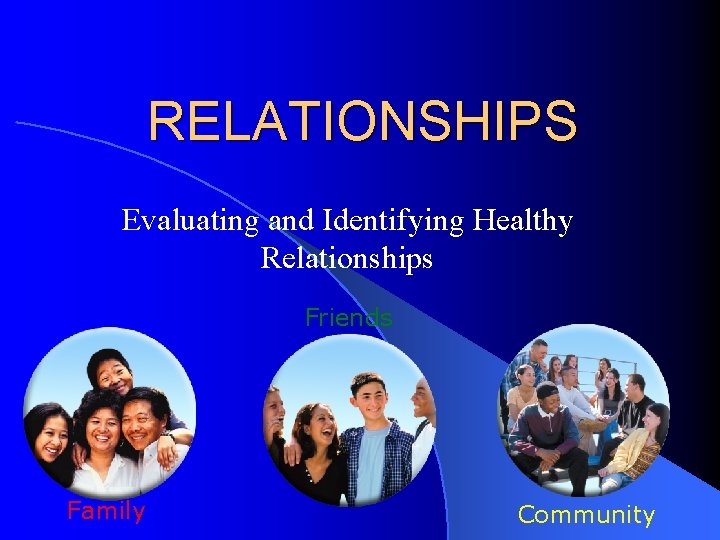 RELATIONSHIPS

Evaluating and Identifying Healthy Relationships

Friends

Family

Community